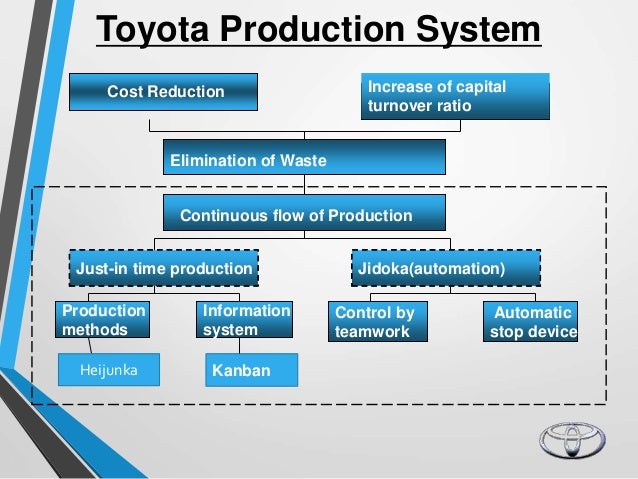 Toyota Production System

Cost Reduction

Increase of capital turnover ratio

Elimination of Waste

Continuous flow of Production

Just-in time production

Jidoka(automation)

Production methods

Information system

Control by teamwork

Automatic stop device

Heijunka

Kanban